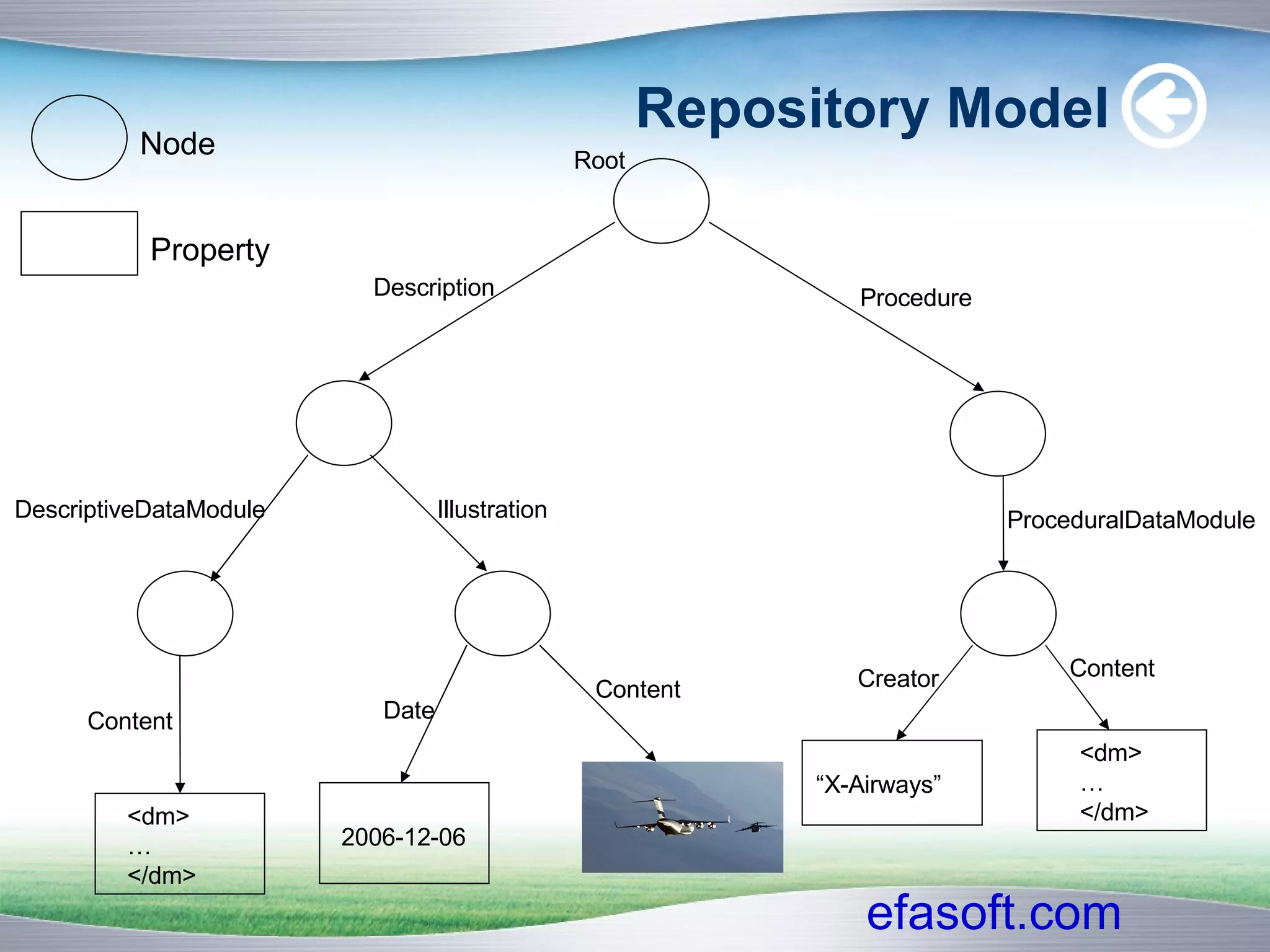 Repository Model

Node

Property

Root

Description

Procedure

DescriptiveDataModule

Illustration

ProceduralDataModule

Content

Date

Content

Creator

Content

<dm>
…
</dm>

2006-12-06

“X-Airways”

<dm>
…
</dm>

efasoft.com